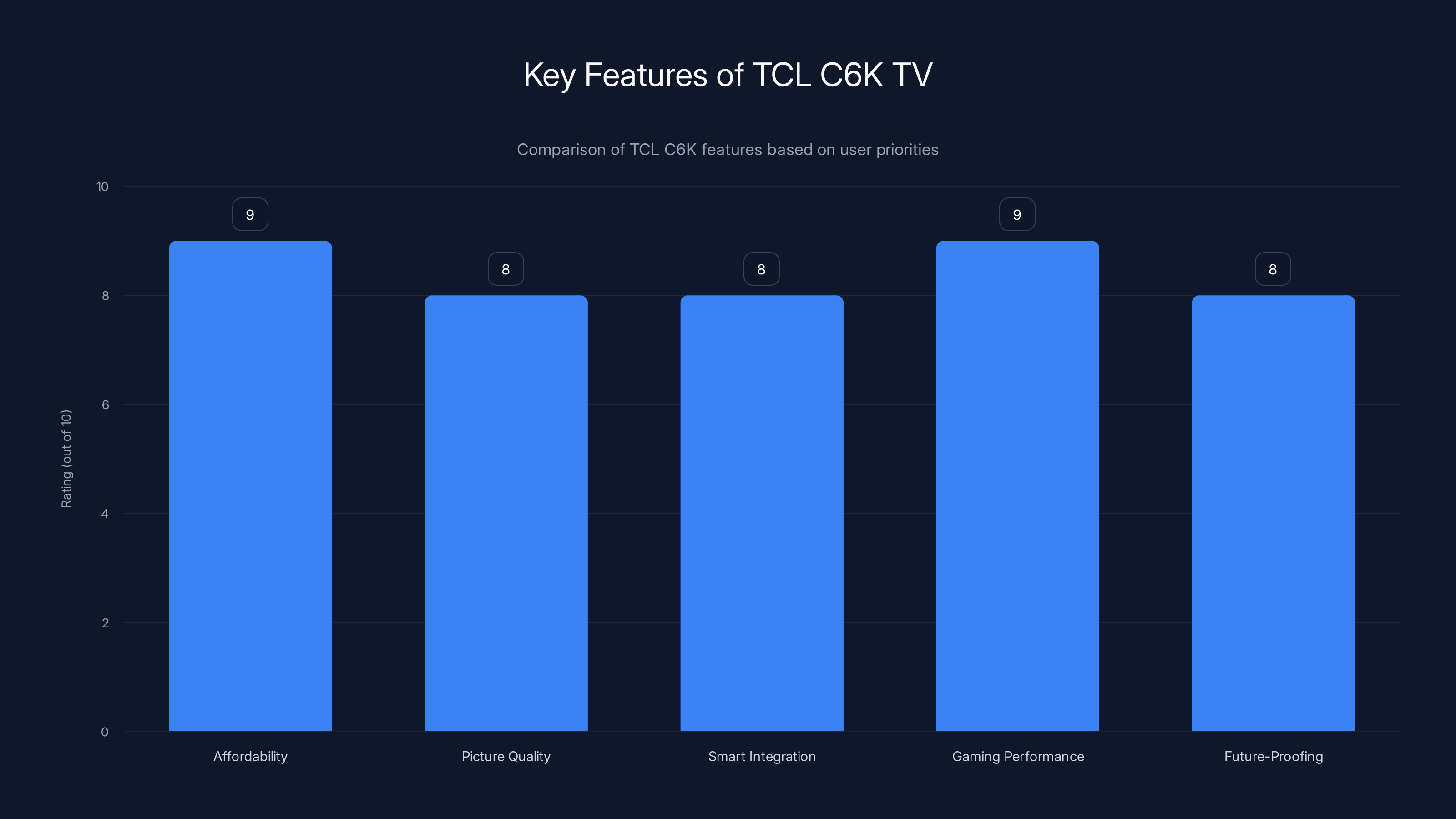 Key Features of TCL C6K TV

Comparison of TCL C6K features based on user priorities

Rating (out of 10)

10
8
6
4
2
0

9
8
8
9
8

Affordability
Picture Quality
Smart Integration
Gaming Performance
Future-Proofing